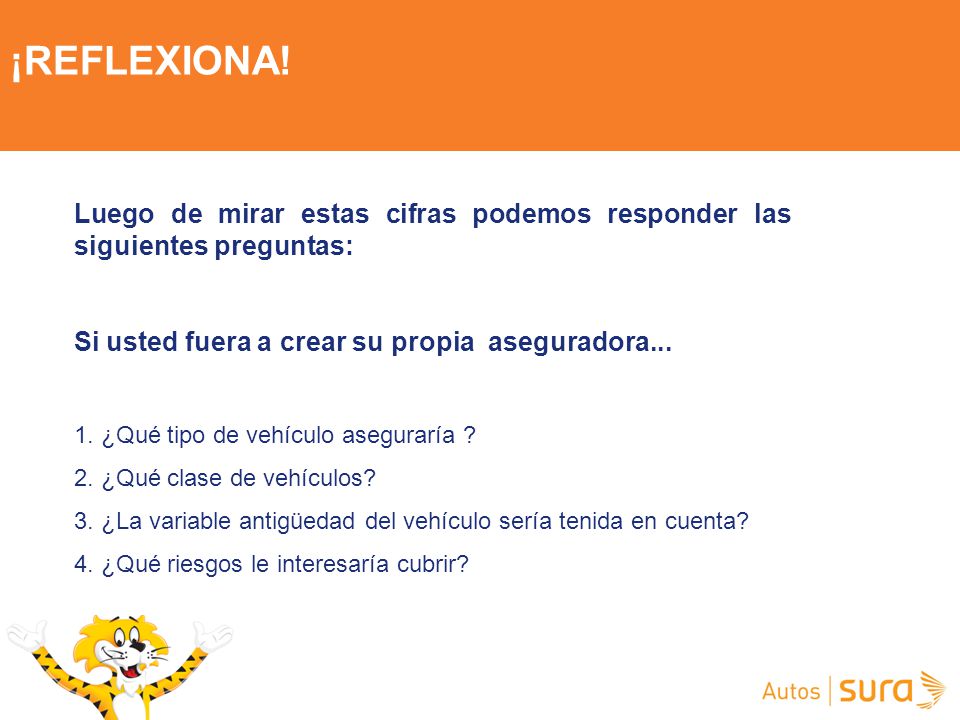 ¡REFLEXIONA!

Luego de mirar estas cifras podemos responder las siguientes preguntas:

Si usted fuera a crear su propia aseguradora...

1. ¿Qué tipo de vehículo aseguraría ?
2. ¿Qué clase de vehículos?
3. ¿La variable antigüedad del vehículo sería tenida en cuenta?
4. ¿Qué riesgos le interesaría cubrir?

Autos | sura